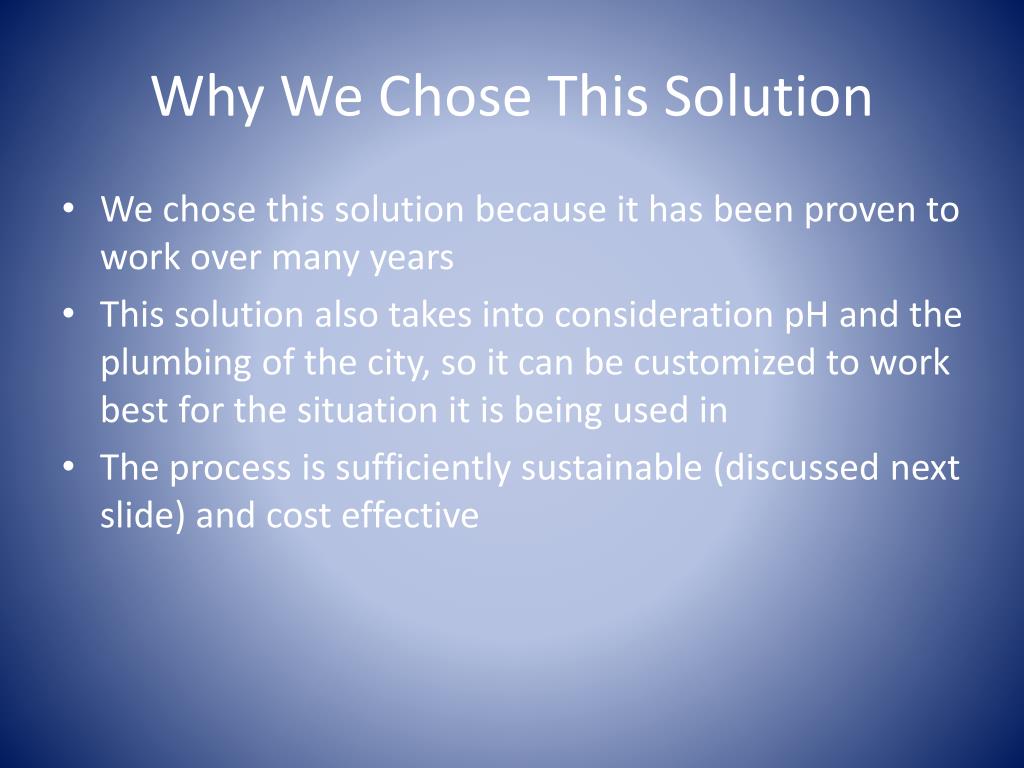 Why We Chose This Solution

• We chose this solution because it has been proven to work over many years
• This solution also takes into consideration pH and the plumbing of the city, so it can be customized to work best for the situation it is being used in
• The process is sufficiently sustainable (discussed next slide) and cost effective